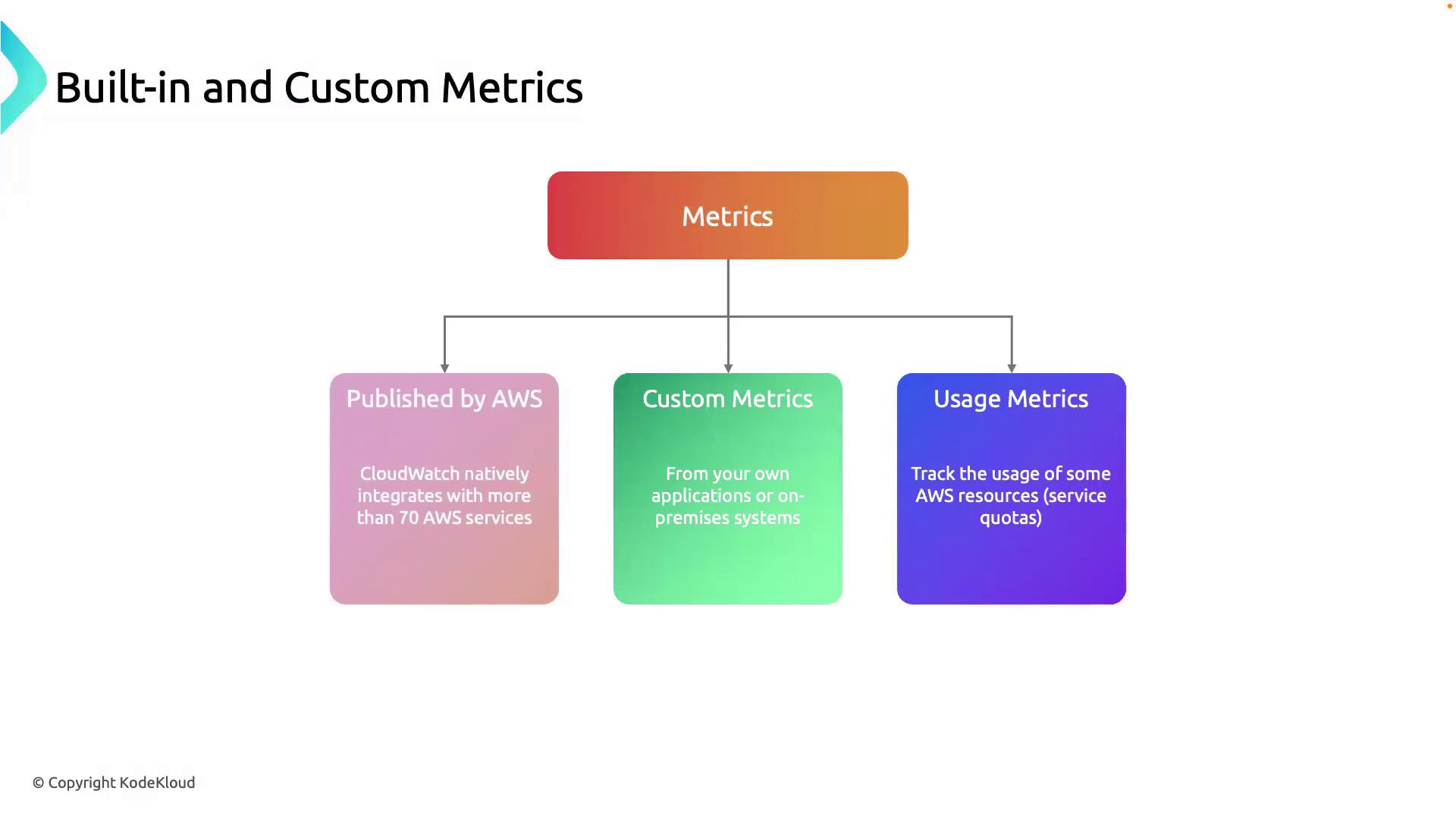 Built-in and Custom Metrics

Metrics

Published by AWS

CloudWatch natively integrates with more than 70 AWS services

Custom Metrics

From your own applications or on-premises systems

Usage Metrics

Track the usage of some AWS resources (service quotas)

© Copyright KodeKloud